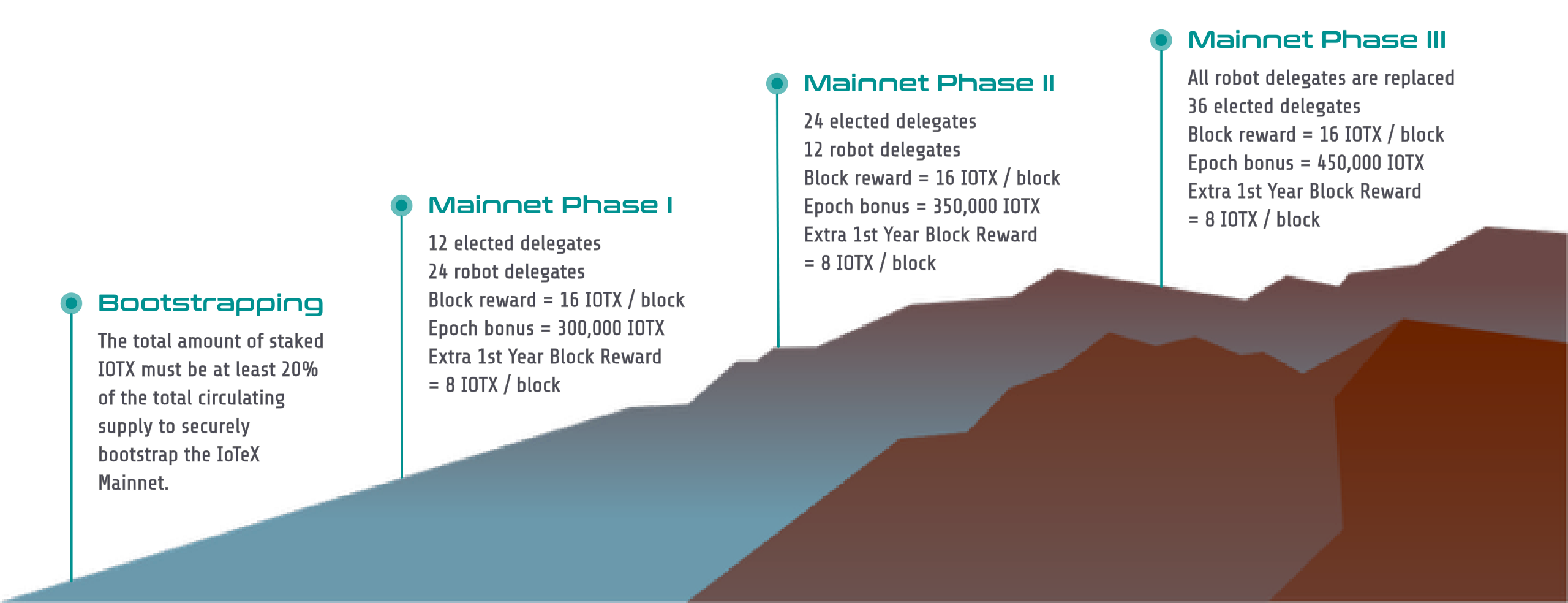 Bootstrapping

The total amount of staked IOTX must be at least 20% of the total circulating supply to securely bootstrap the IoTeX Mainnet.

Mainnet Phase I

12 elected delegates
24 robot delegates
Block reward = 16 IOTX / block
Epoch bonus = 300,000 IOTX
Extra 1st Year Block Reward
= 8 IOTX / block

Mainnet Phase II

24 elected delegates
12 robot delegates
Block reward = 16 IOTX / block
Epoch bonus = 350,000 IOTX
Extra 1st Year Block Reward
= 8 IOTX / block

Mainnet Phase III

All robot delegates are replaced
36 elected delegates
Block reward = 16 IOTX / block
Epoch bonus = 450,000 IOTX
Extra 1st Year Block Reward
= 8 IOTX / block